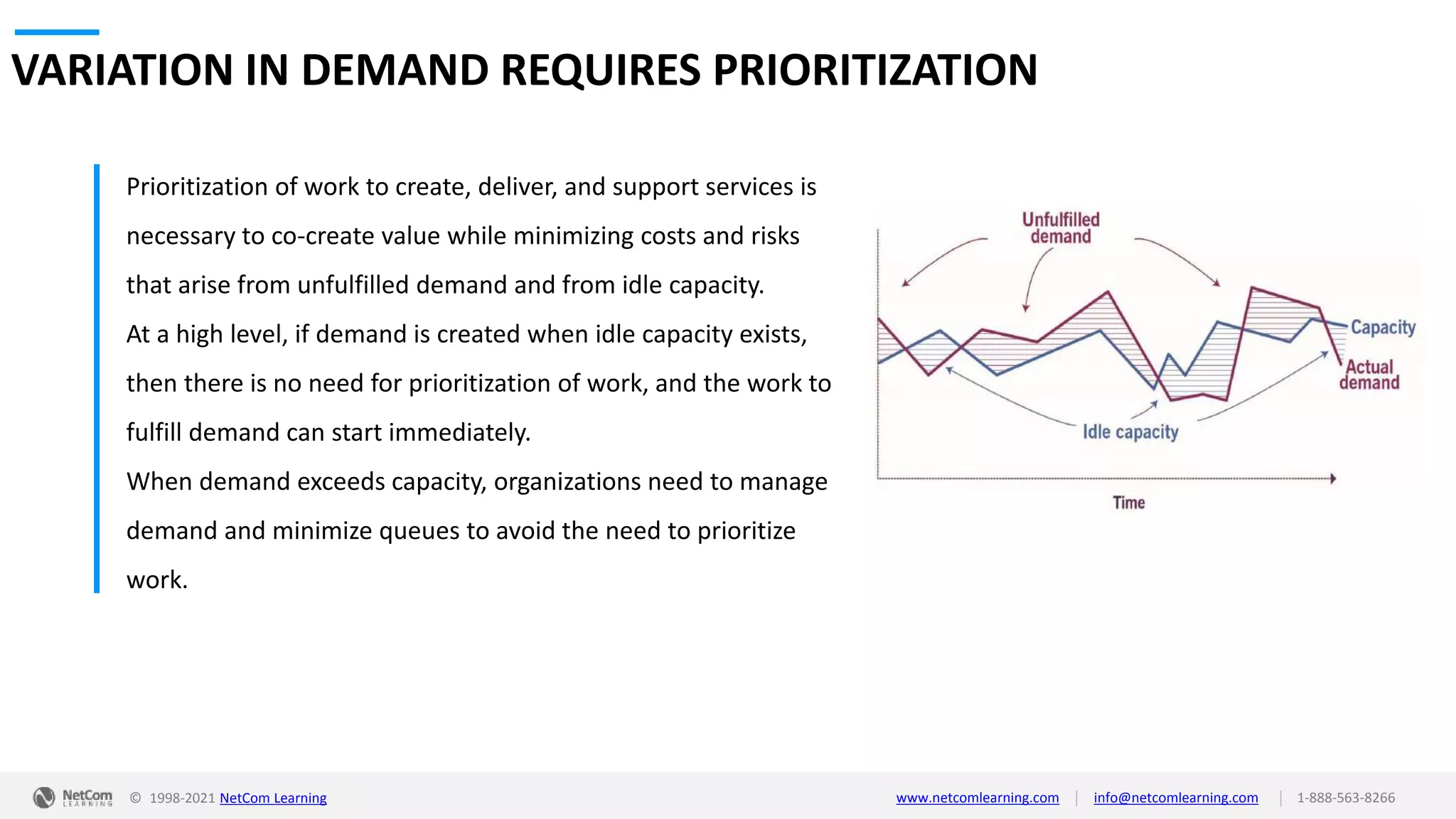 VARIATION IN DEMAND REQUIRES PRIORITIZATION

Prioritization of work to create, deliver, and support services is necessary to co-create value while minimizing costs and risks that arise from unfulfilled demand and from idle capacity.

At a high level, if demand is created when idle capacity exists, then there is no need for prioritization of work, and the work to fulfill demand can start immediately.

When demand exceeds capacity, organizations need to manage demand and minimize queues to avoid the need to prioritize work.

Unfulfilled demand

Capacity

Actual demand

Idle capacity

Time

NetCom LEARNING © 1998-2021 NetCom Learning www.netcomlearning.com | info@netcomlearning.com | 1-888-563-8266